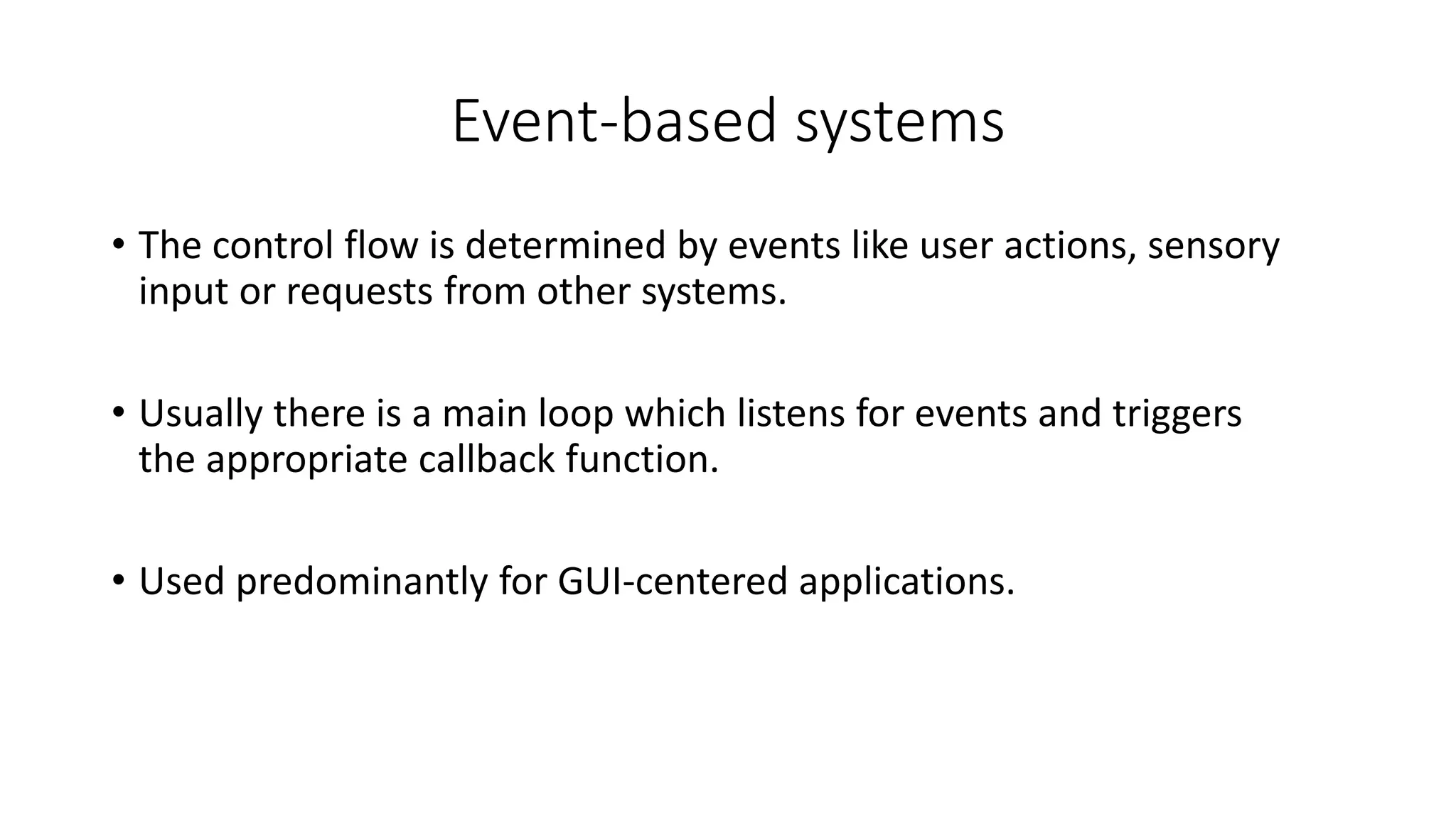 Event-based systems

• The control flow is determined by events like user actions, sensory input or requests from other systems.

• Usually there is a main loop which listens for events and triggers the appropriate callback function.

• Used predominantly for GUI-centered applications.